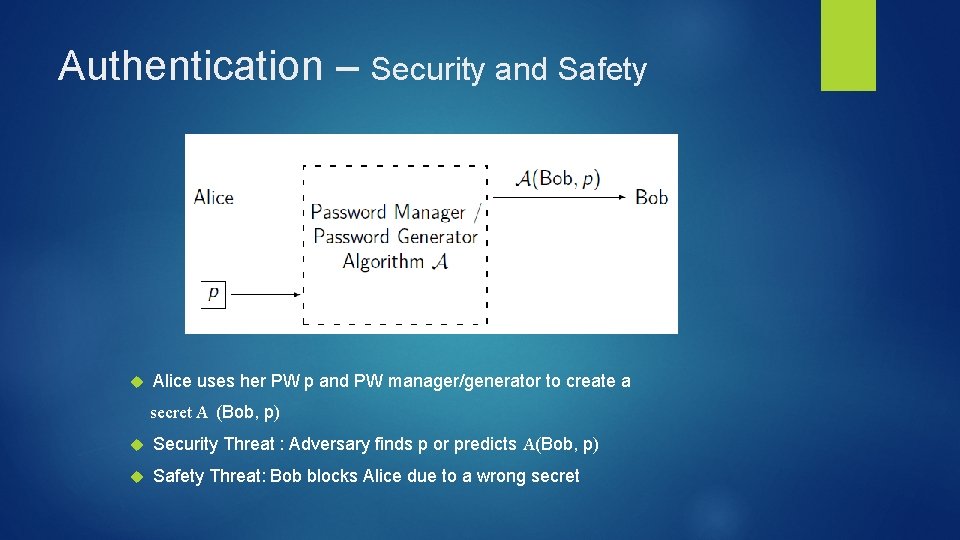 Authentication – Security and Safety

Alice

$p$

Password Manager / Password Generator Algorithm $\mathcal{A}$

$\mathcal{A}$(Bob, $p$)

Bob

Alice uses her PW p and PW manager/generator to create a secret A (Bob, p)

Security Threat : Adversary finds p or predicts A(Bob, p)

Safety Threat: Bob blocks Alice due to a wrong secret